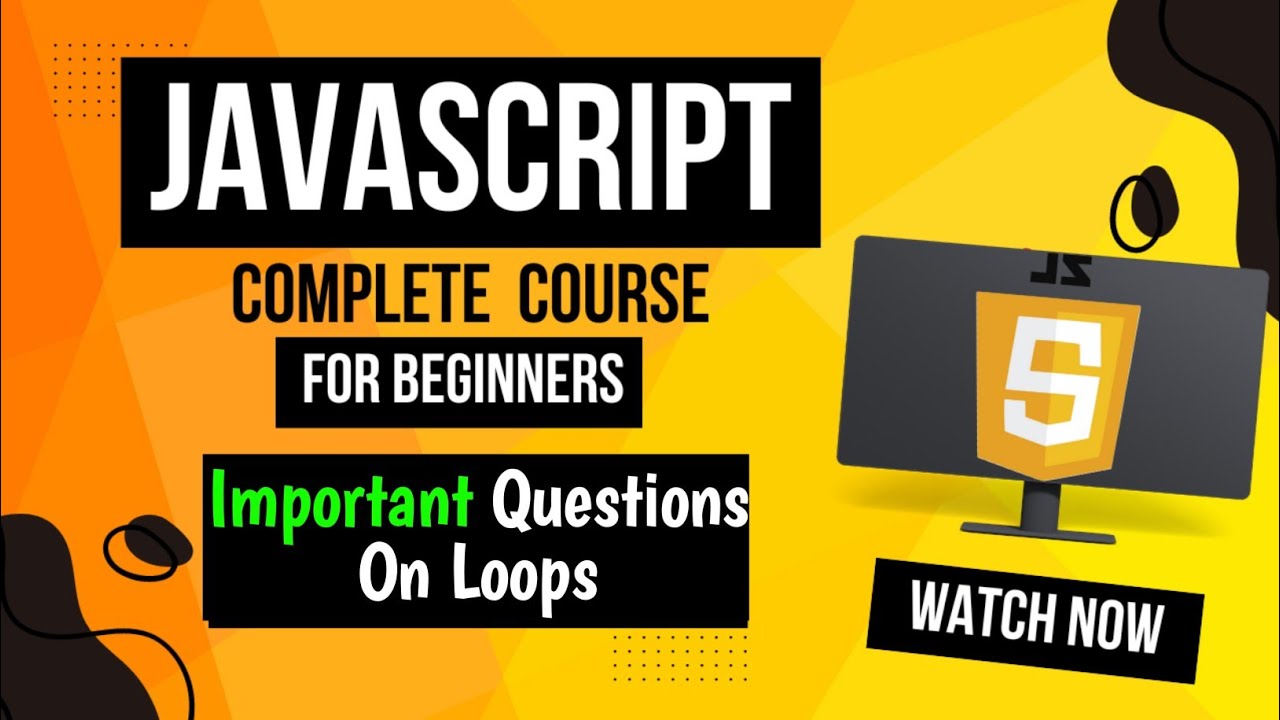 JAVASCRIPT
COMPLETE COURSE
FOR BEGINNERS
Important Questions On Loops
JS
5
WATCH NOW